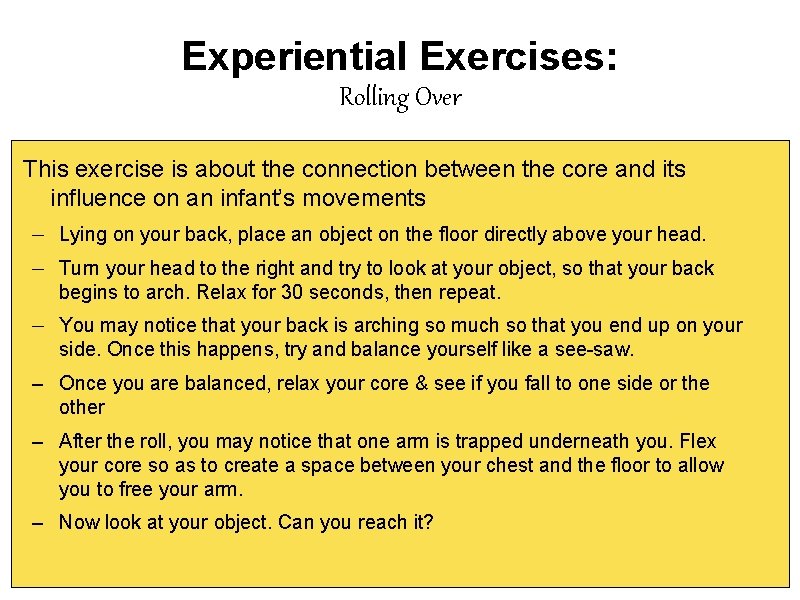 Experiential Exercises:
Rolling Over

This exercise is about the connection between the core and its influence on an infant's movements

– Lying on your back, place an object on the floor directly above your head.

– Turn your head to the right and try to look at your object, so that your back begins to arch. Relax for 30 seconds, then repeat.

– You may notice that your back is arching so much so that you end up on your side. Once this happens, try and balance yourself like a see-saw.

– Once you are balanced, relax your core & see if you fall to one side or the other

– After the roll, you may notice that one arm is trapped underneath you. Flex your core so as to create a space between your chest and the floor to allow you to free your arm.

– Now look at your object. Can you reach it?